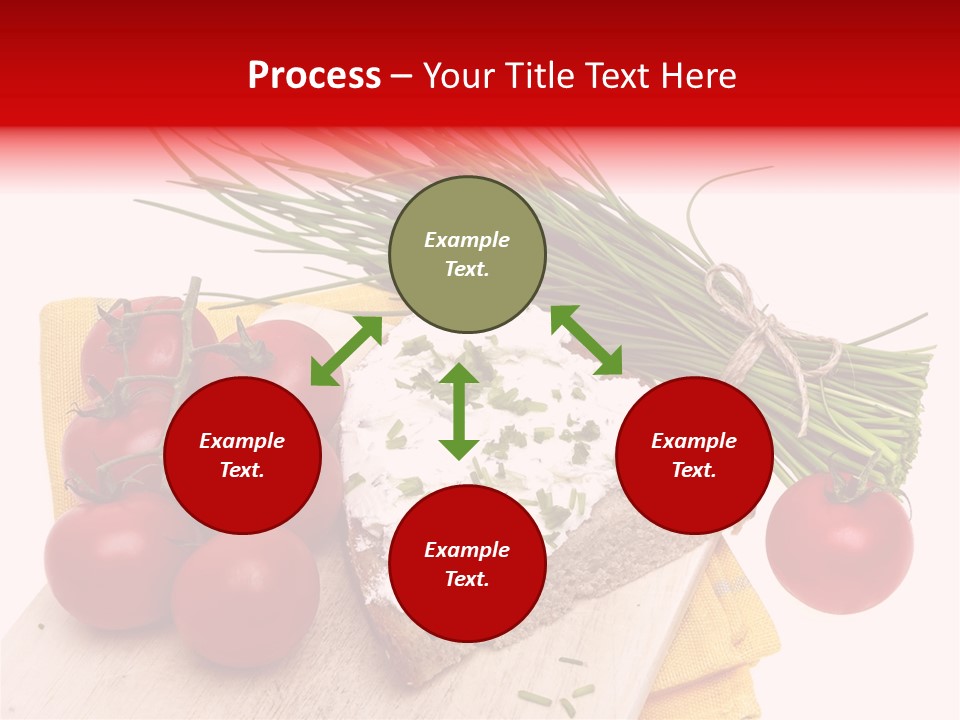 Process – Your Title Text Here

Example Text.

Example Text.

Example Text.

Example Text.